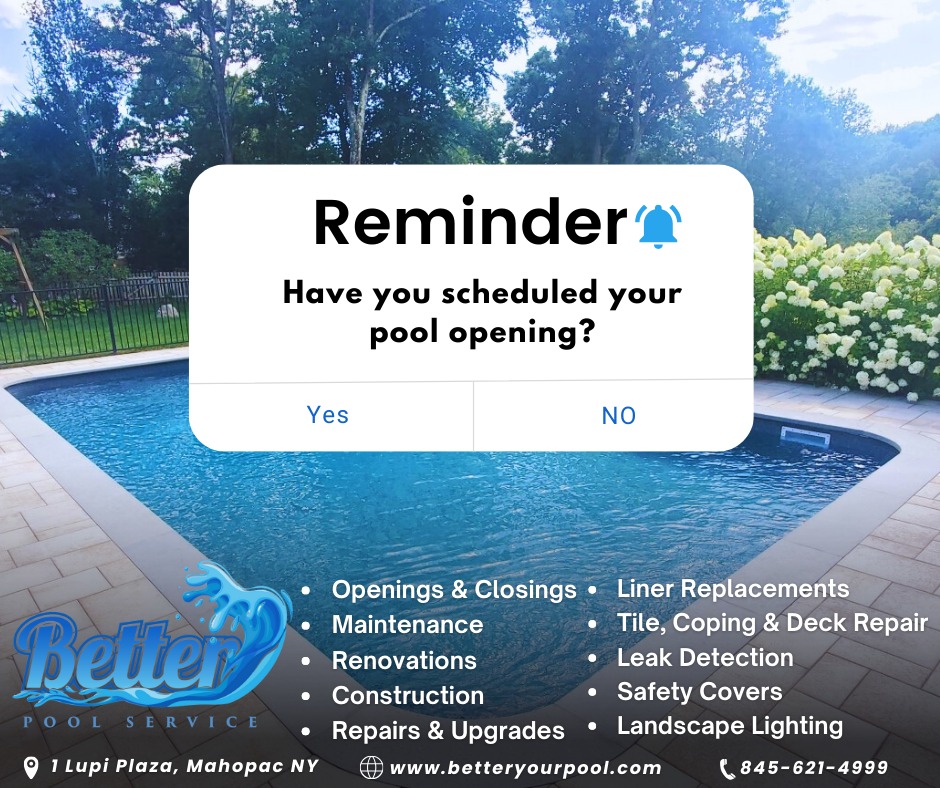 Reminder

Have you scheduled your pool opening?

Yes NO

Better
POOL SERVICE

- Openings & Closings
- Maintenance
- Renovations
- Construction
- Repairs & Upgrades

- Liner Replacements
- Tile, Coping & Deck Repair
- Leak Detection
- Safety Covers
- Landscape Lighting

1 Lupi Plaza, Mahopac NY www.betteryourpool.com 845-621-4999